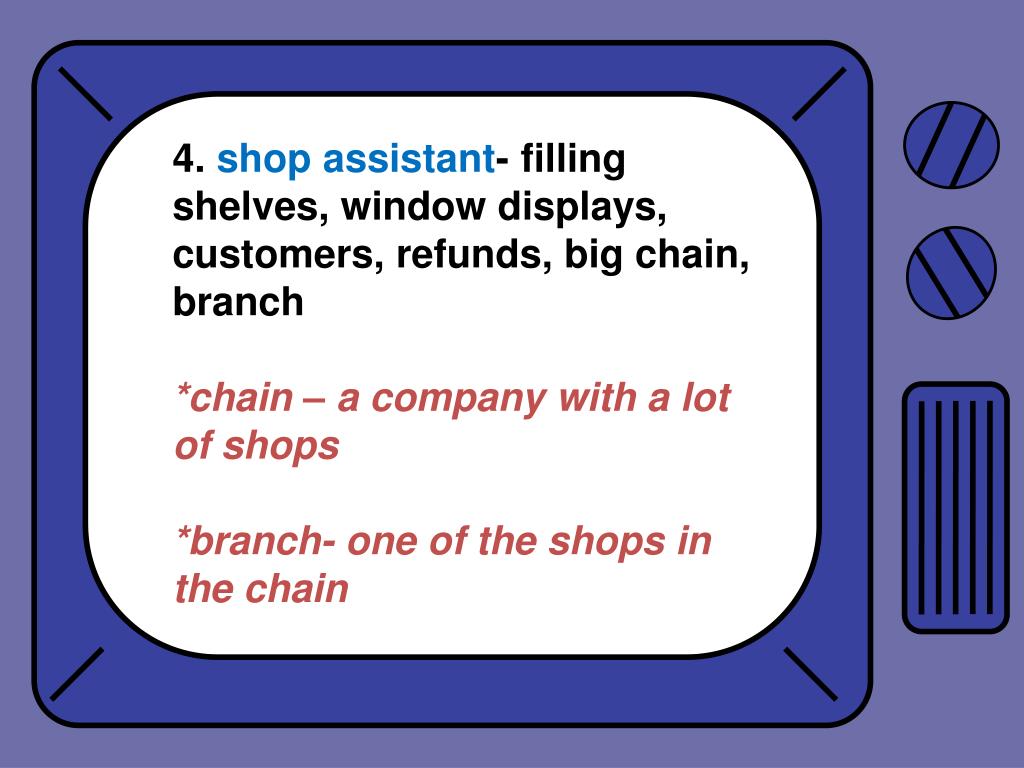 4. shop assistant- filling shelves, window displays, customers, refunds, big chain, branch

*chain – a company with a lot of shops

*branch- one of the shops in the chain